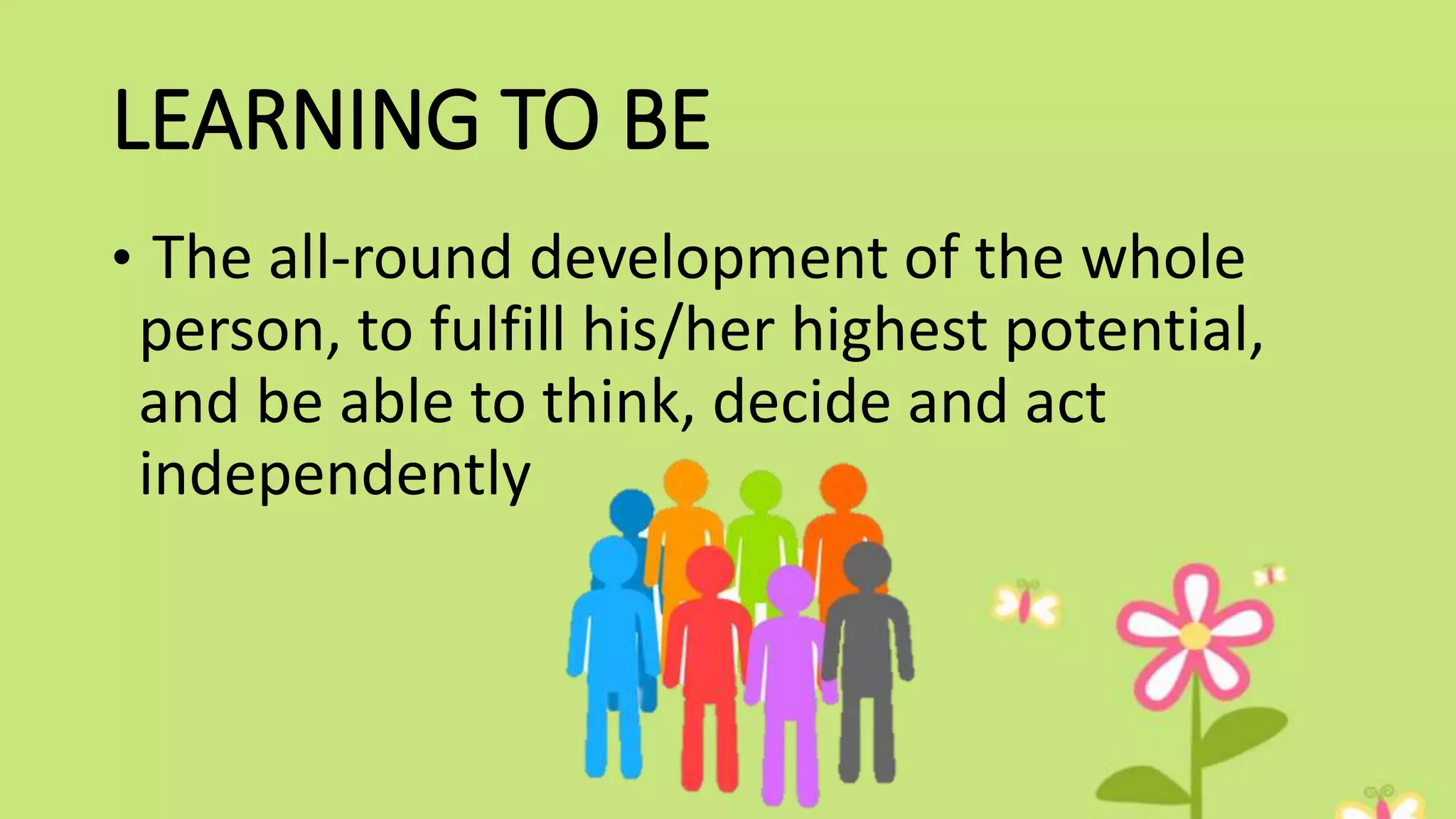 LEARNING TO BE

• The all-round development of the whole person, to fulfill his/her highest potential, and be able to think, decide and act independently